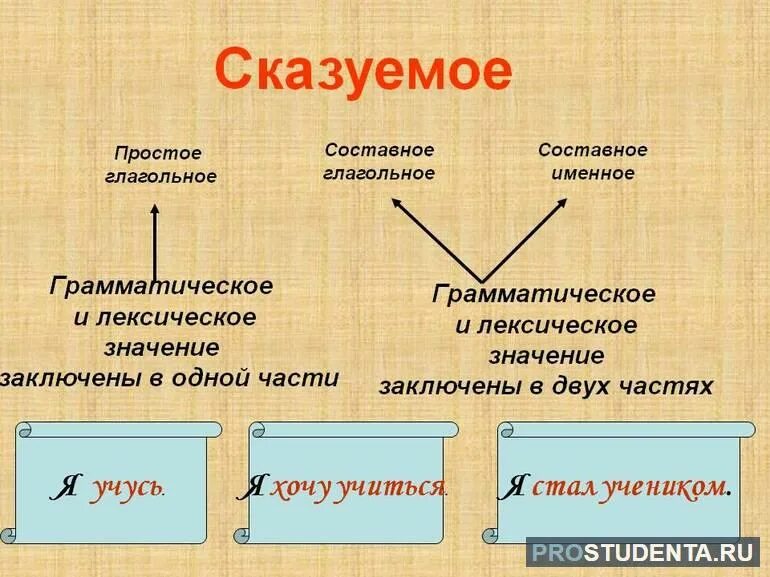 Сказуемое

Простое глагольное

Составное глагольное

Составное именное

Грамматическое и лексическое значение заключены в одной части

Грамматическое и лексическое значение заключены в двух частях

Я учусь.

Я хочу учиться.

Я стал учеником.

PROSTUDENTA.RU